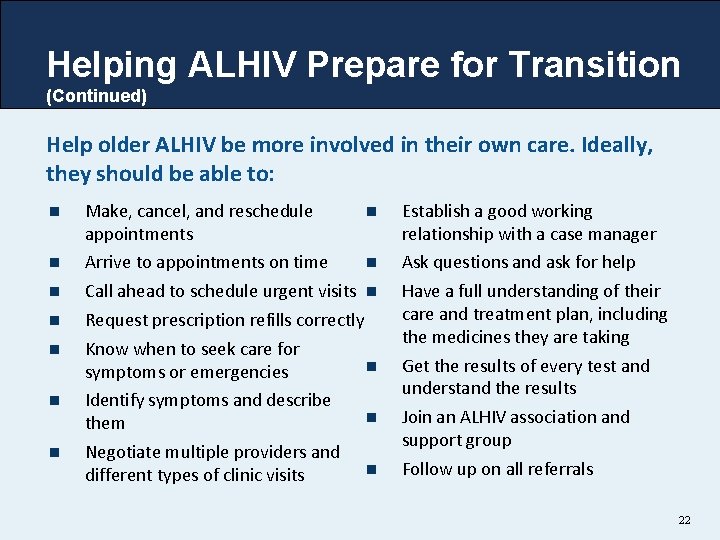 Helping ALHIV Prepare for Transition
(Continued)

Help older ALHIV be more involved in their own care. Ideally, they should be able to:

- Make, cancel, and reschedule appointments
- Arrive to appointments on time
- Call ahead to schedule urgent visits
- Request prescription refills correctly
- Know when to seek care for symptoms or emergencies
- Identify symptoms and describe them
- Negotiate multiple providers and different types of clinic visits

- Establish a good working relationship with a case manager
- Ask questions and ask for help
- Have a full understanding of their care and treatment plan, including the medicines they are taking
- Get the results of every test and understand the results
- Join an ALHIV association and support group
- Follow up on all referrals

22